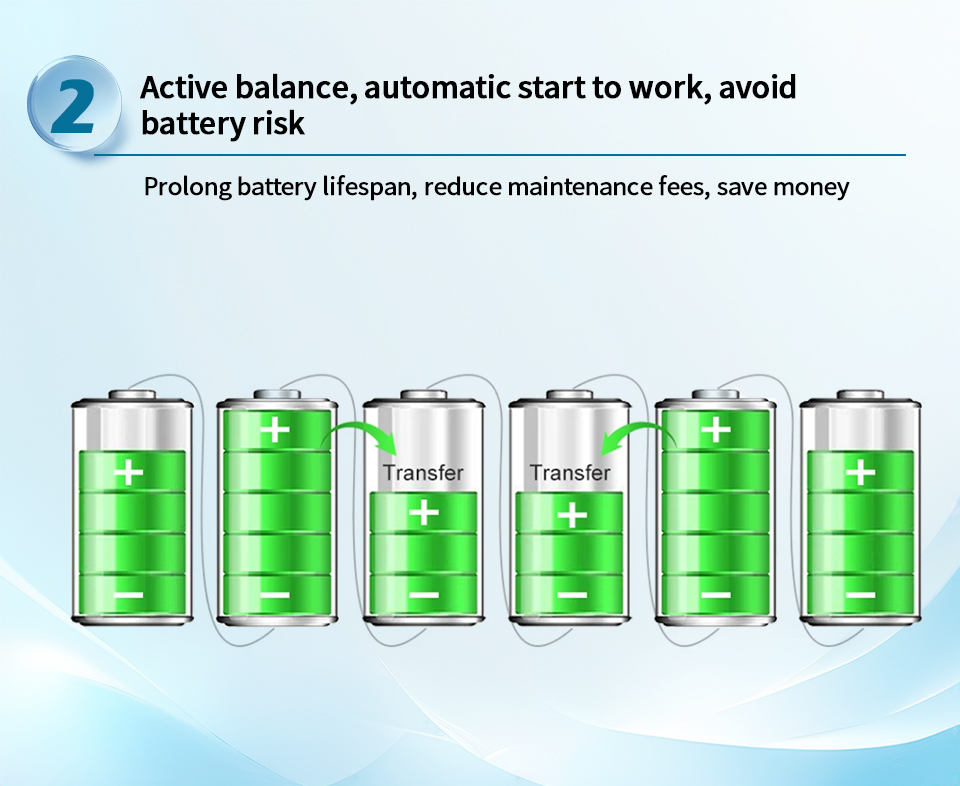 2

Active balance, automatic start to work, avoid battery risk

Prolong battery lifespan, reduce maintenance fees, save money

+
−
+
−
Transfer
+
−
Transfer
+
−
+
−
+
−